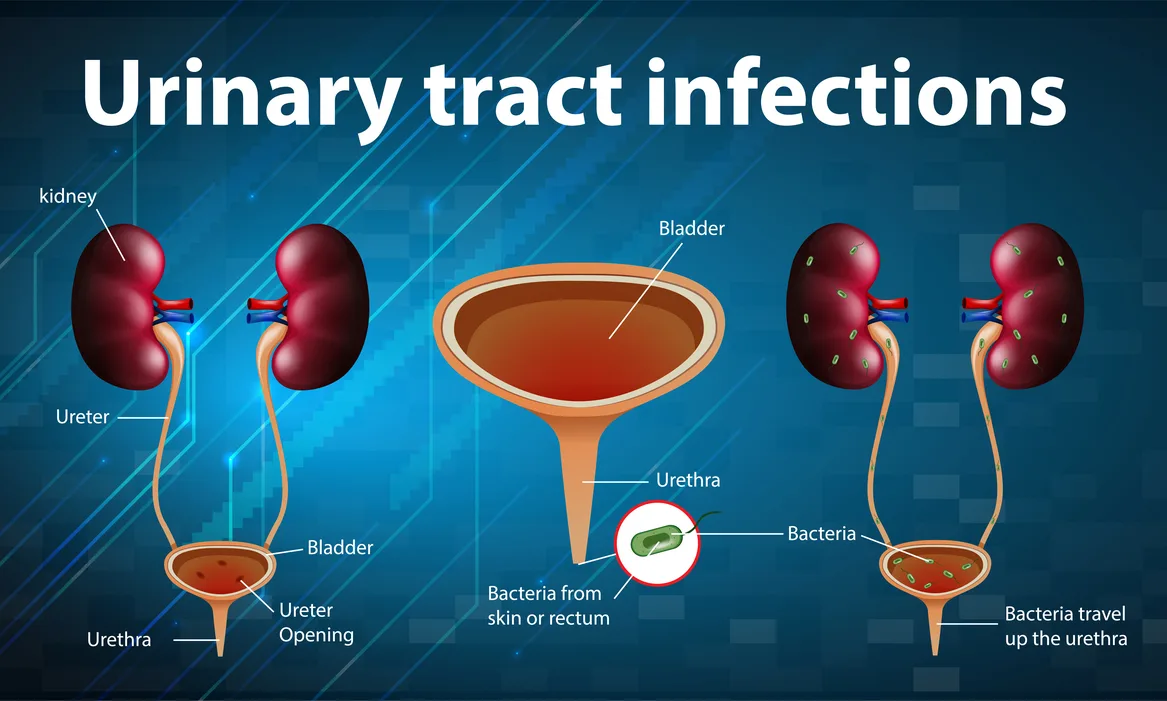 Urinary tract infections

kidney

Ureter

Bladder

Ureter Opening

Urethra

Bladder

Urethra

Bacteria from skin or rectum

Bacteria

Bacteria travel up the urethra